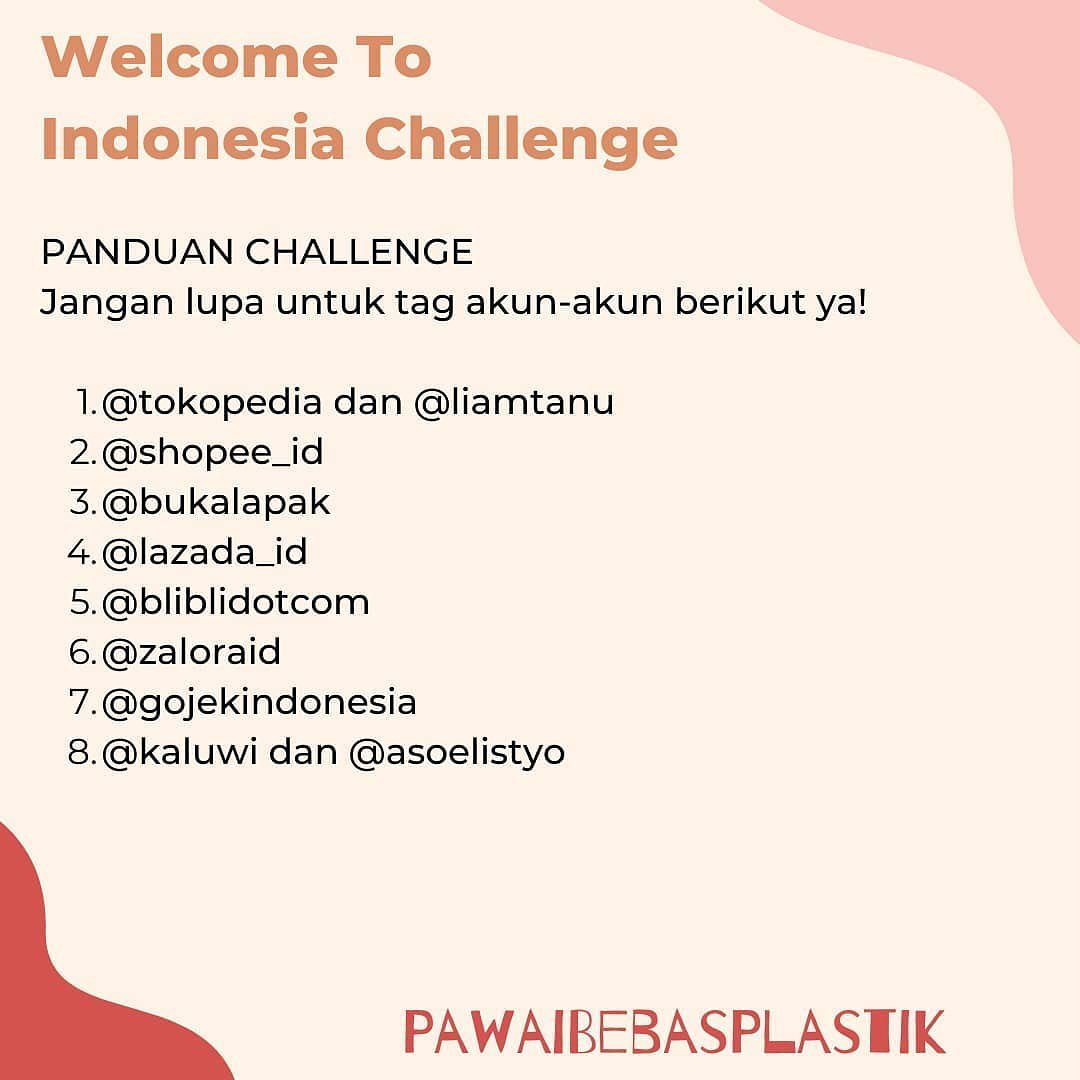 Welcome To Indonesia Challenge

PANDUAN CHALLENGE
Jangan lupa untuk tag akun-akun berikut ya!

1. @tokopedia dan @liamtanu
2. @shopee_id
3. @bukalapak
4. @lazada_id
5. @bliblidotcom
6. @zaloraid
7. @gojekindonesia
8. @kaluwi dan @asoelistyo

PAWAIBEBASPLASTIK